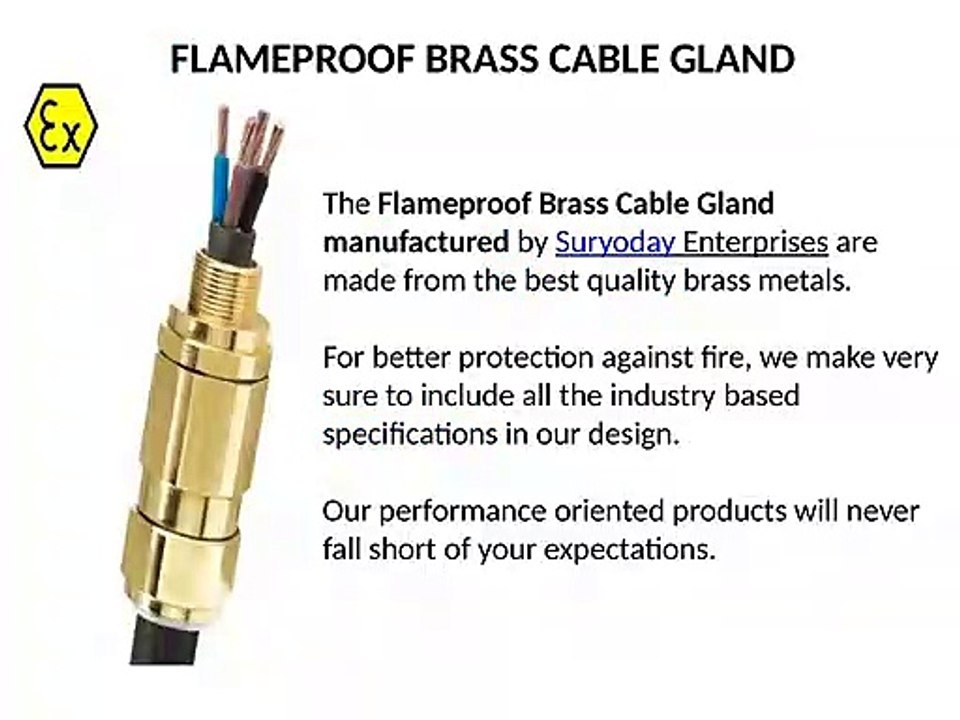 FLAMEPROOF BRASS CABLE GLAND

Ex

The Flameproof Brass Cable Gland manufactured by Suryoday Enterprises are made from the best quality brass metals.

For better protection against fire, we make very sure to include all the industry based specifications in our design.

Our performance oriented products will never fall short of your expectations.